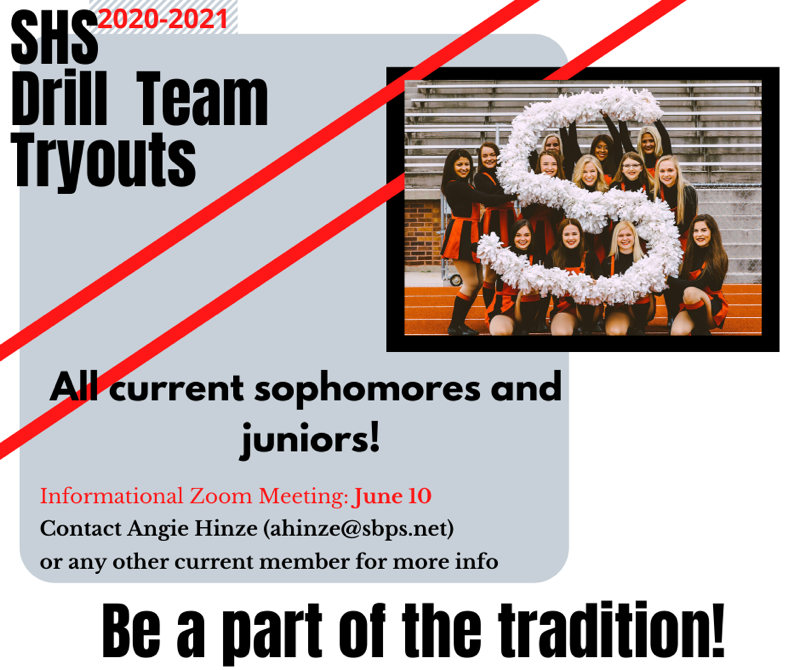 SHS 2020-2021
Drill Team
Tryouts

All current sophomores and juniors!

Informational Zoom Meeting: June 10
Contact Angie Hinze (ahinze@sbps.net)
or any other current member for more info

Be a part of the tradition!